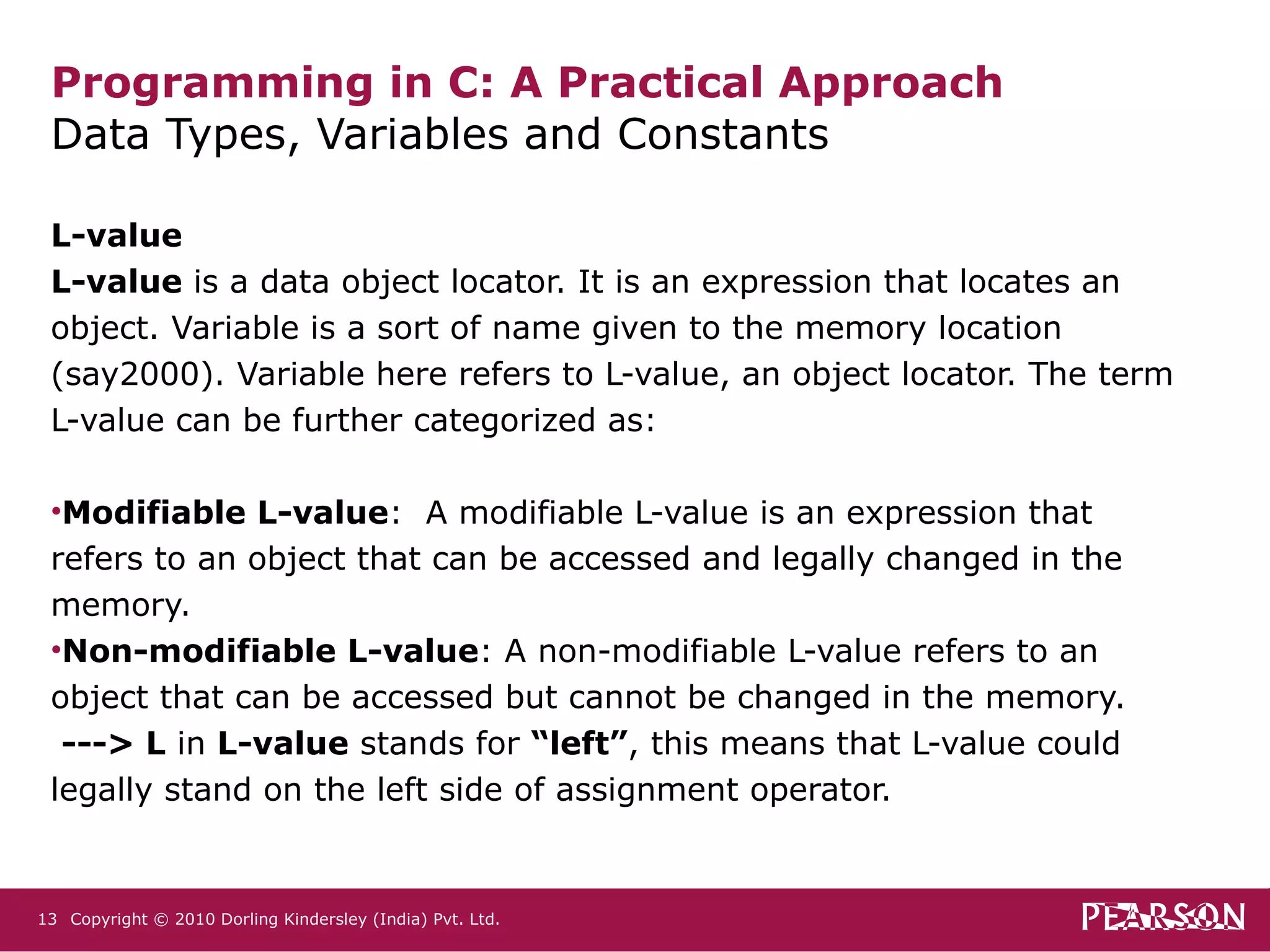 Programming in C: A Practical Approach
Data Types, Variables and Constants

L-value
L-value is a data object locator. It is an expression that locates an object. Variable is a sort of name given to the memory location (say2000). Variable here refers to L-value, an object locator. The term L-value can be further categorized as:

•Modifiable L-value: A modifiable L-value is an expression that refers to an object that can be accessed and legally changed in the memory.
•Non-modifiable L-value: A non-modifiable L-value refers to an object that can be accessed but cannot be changed in the memory.
---> L in L-value stands for “left”, this means that L-value could legally stand on the left side of assignment operator.

13 Copyright © 2010 Dorling Kindersley (India) Pvt. Ltd.
PEARSON